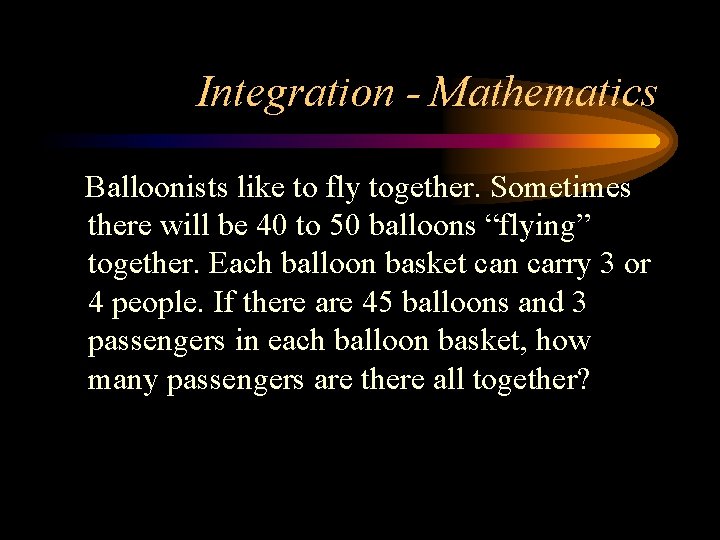 Integration - Mathematics

Balloonists like to fly together. Sometimes there will be 40 to 50 balloons “flying” together. Each balloon basket can carry 3 or 4 people. If there are 45 balloons and 3 passengers in each balloon basket, how many passengers are there all together?